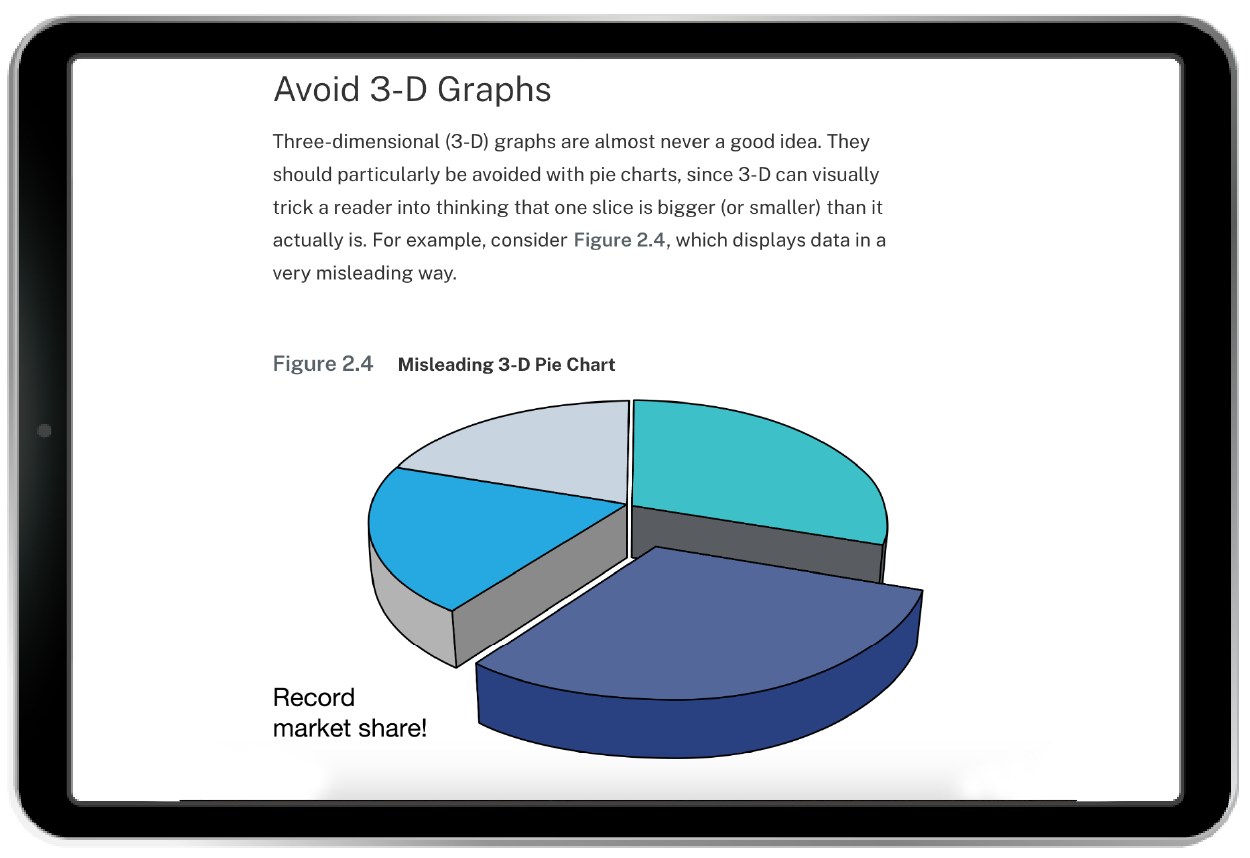 Avoid 3-D Graphs

Three-dimensional (3-D) graphs are almost never a good idea. They should particularly be avoided with pie charts, since 3-D can visually trick a reader into thinking that one slice is bigger (or smaller) than it actually is. For example, consider Figure 2.4, which displays data in a very misleading way.

Figure 2.4 Misleading 3-D Pie Chart

Record market share!